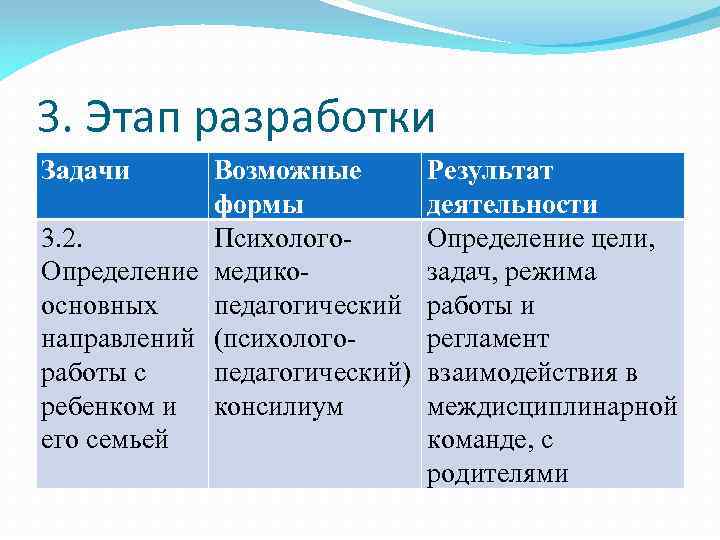 3. Этап разработки

| Задачи | Возможные формы | Результат деятельности |
|---|---|---|
| 3.2. Определение основных направлений работы с ребенком и его семьей | Психолого-медико-педагогический (психолого-педагогический) консилиум | Определение цели, задач, режима работы и регламент взаимодействия в междисциплинарной команде, с родителями |